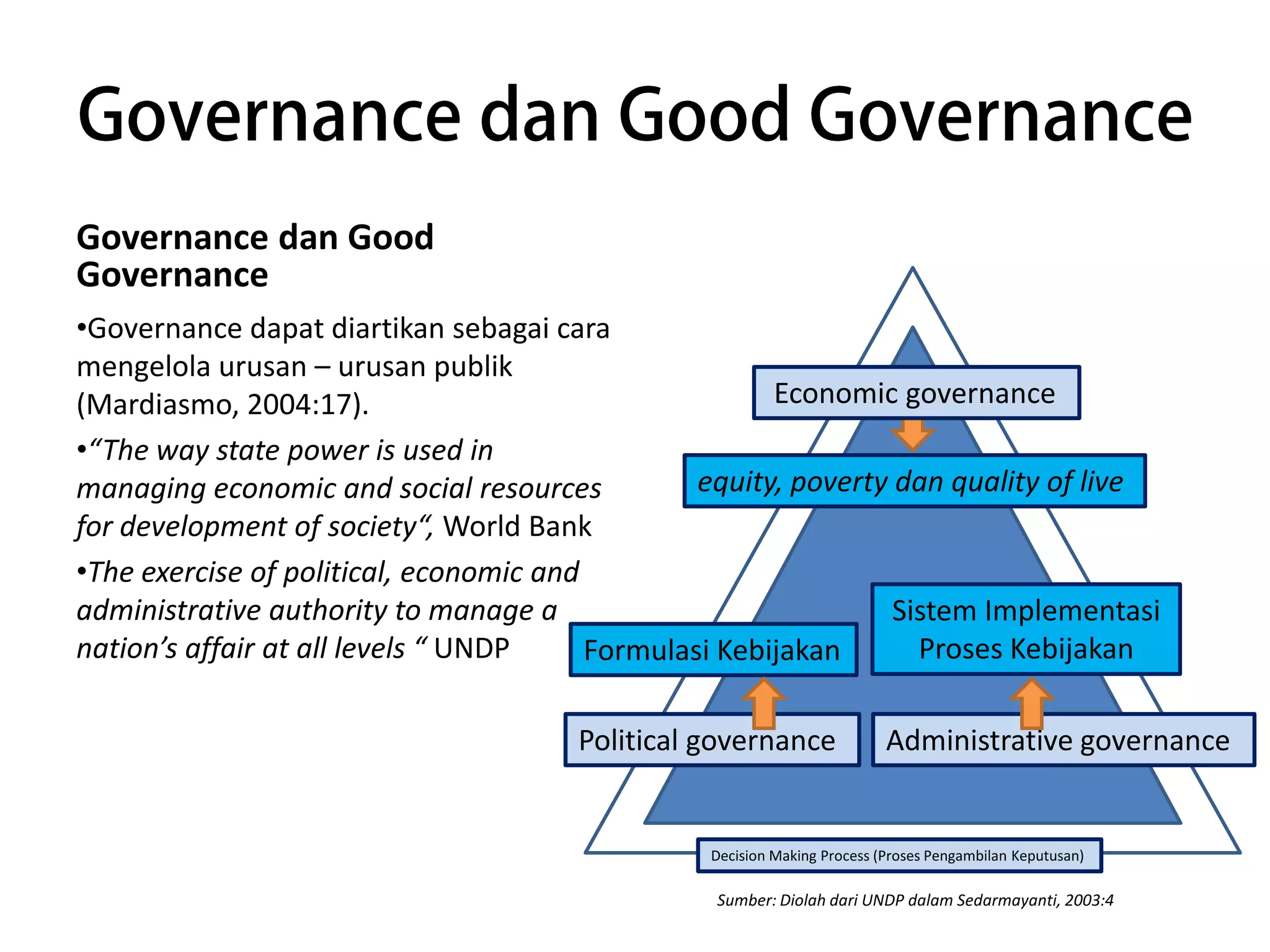 Governance dan Good Governance

Governance dan Good Governance

•Governance dapat diartikan sebagai cara mengelola urusan – urusan publik (Mardiasmo, 2004:17).

•“The way state power is used in managing economic and social resources for development of society“, World Bank

•The exercise of political, economic and administrative authority to manage a nation’s affair at all levels “ UNDP

Economic governance

equity, poverty dan quality of live

Formulasi Kebijakan

Sistem Implementasi Proses Kebijakan

Political governance

Administrative governance

Decision Making Process (Proses Pengambilan Keputusan)

Sumber: Diolah dari UNDP dalam Sedarmayanti, 2003:4